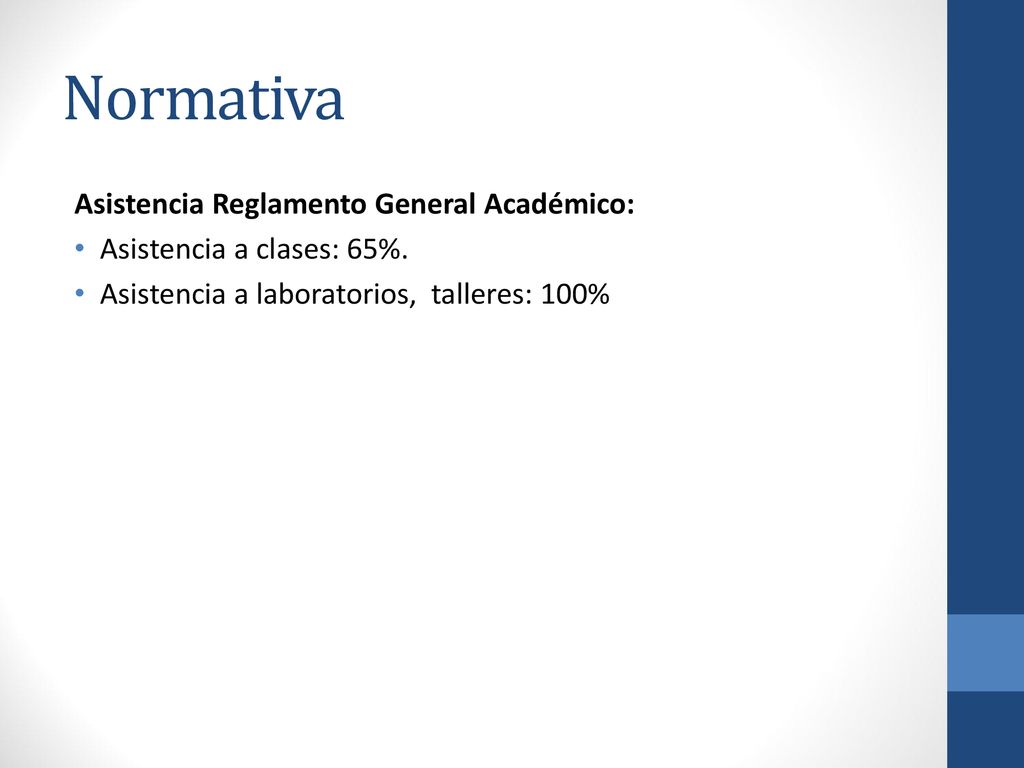 Normativa

Asistencia Reglamento General Académico:

• Asistencia a clases: 65%.
• Asistencia a laboratorios,  talleres: 100%